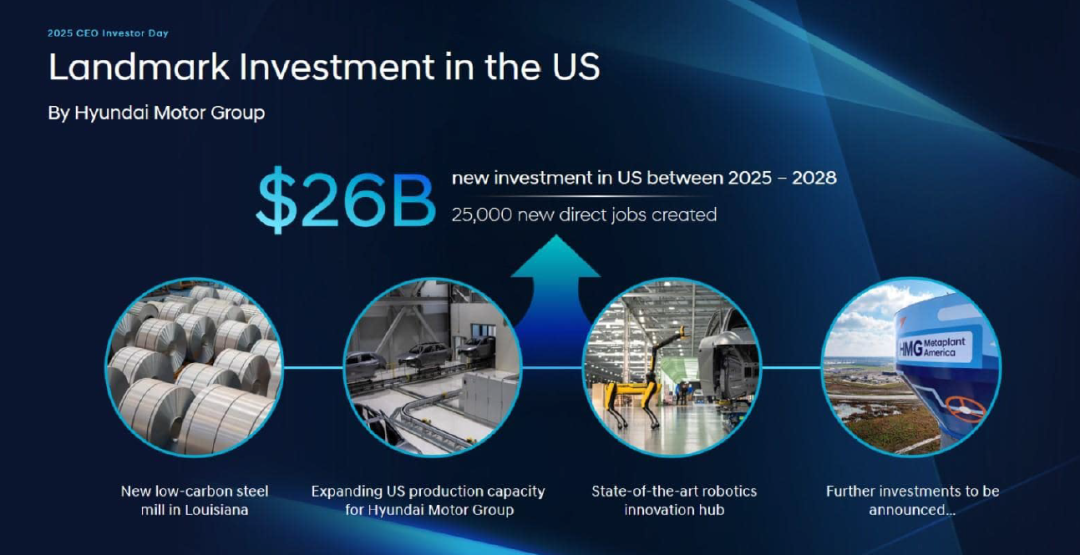 2025 CEO Investor Day

Landmark Investment in the US

By Hyundai Motor Group

$26B new investment in US between 2025 – 2028
25,000 new direct jobs created

HMG Metaplant America

New low-carbon steel mill in Louisiana

Expanding US production capacity for Hyundai Motor Group

State-of-the-art robotics innovation hub

Further investments to be announced...